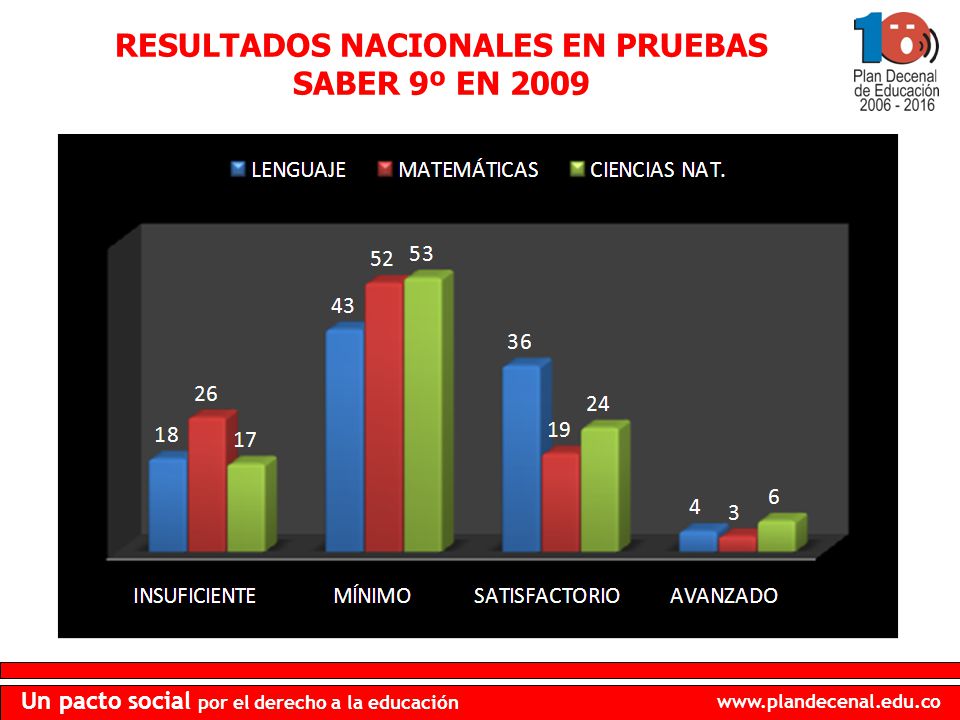 RESULTADOS NACIONALES EN PRUEBAS SABER 9º EN 2009

10

Plan Decenal de Educación 2006 - 2016

LENGUAJE MATEMÁTICAS CIENCIAS NAT.

18 26 17

43 52 53

36 19 24

4 3 6

INSUFICIENTE MÍNIMO SATISFACTORIO AVANZADO

Un pacto social por el derecho a la educación

www.plandecenal.edu.co